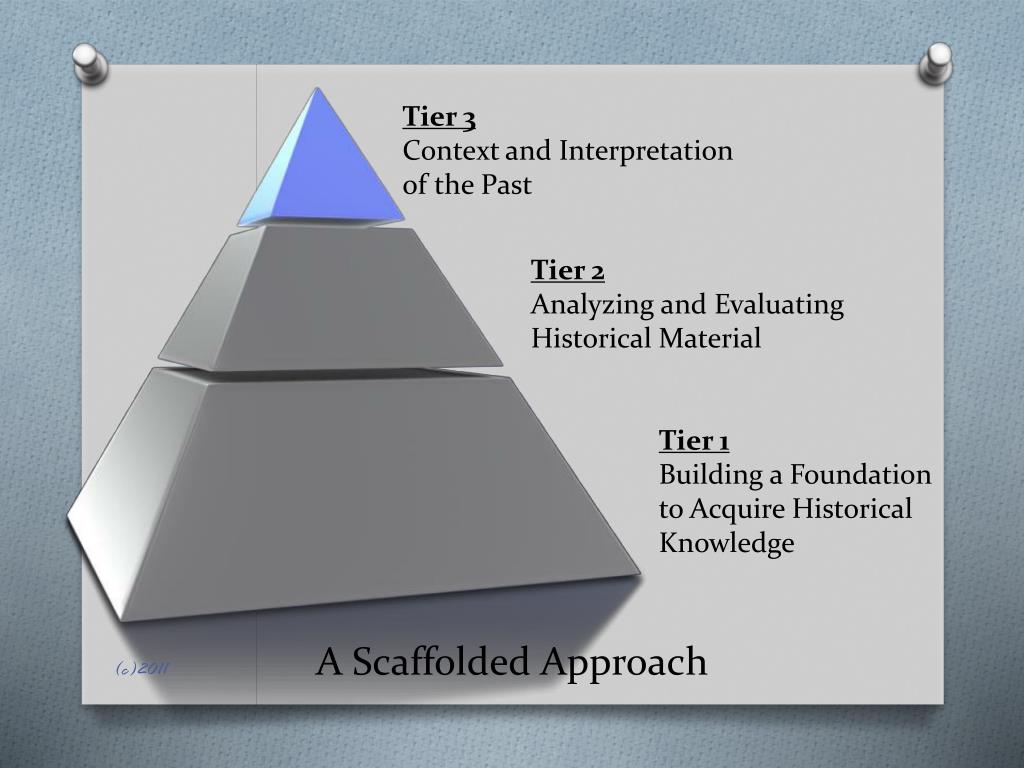 Tier 3
Context and Interpretation of the Past

Tier 2
Analyzing and Evaluating Historical Material

Tier 1
Building a Foundation to Acquire Historical Knowledge

(c)2011

A Scaffolded Approach